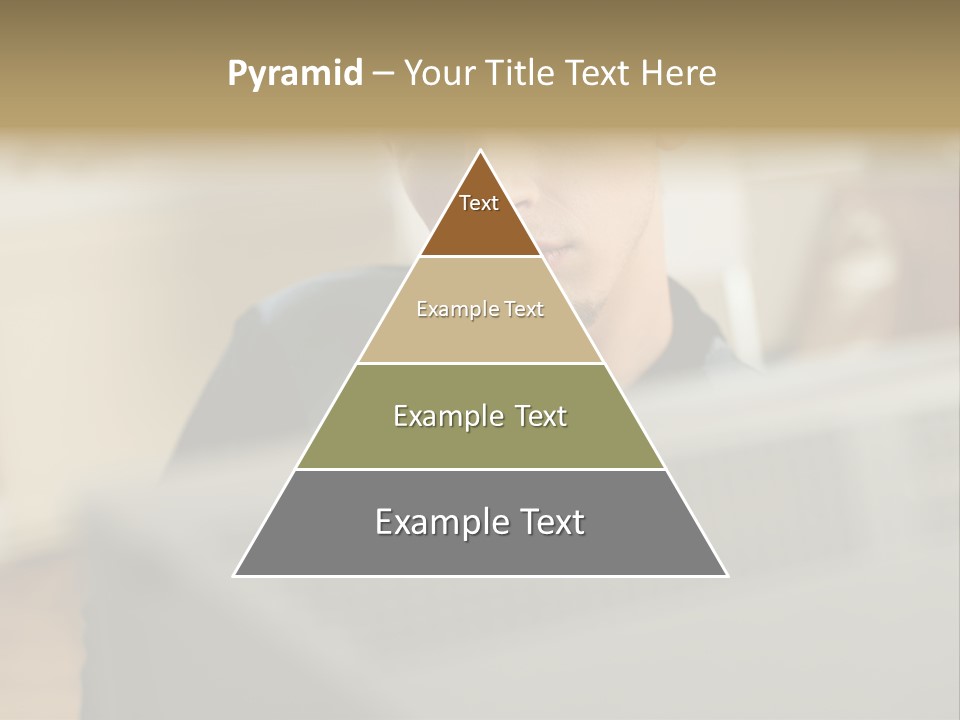 Pyramid – Your Title Text Here

Text

Example Text

Example Text

Example Text